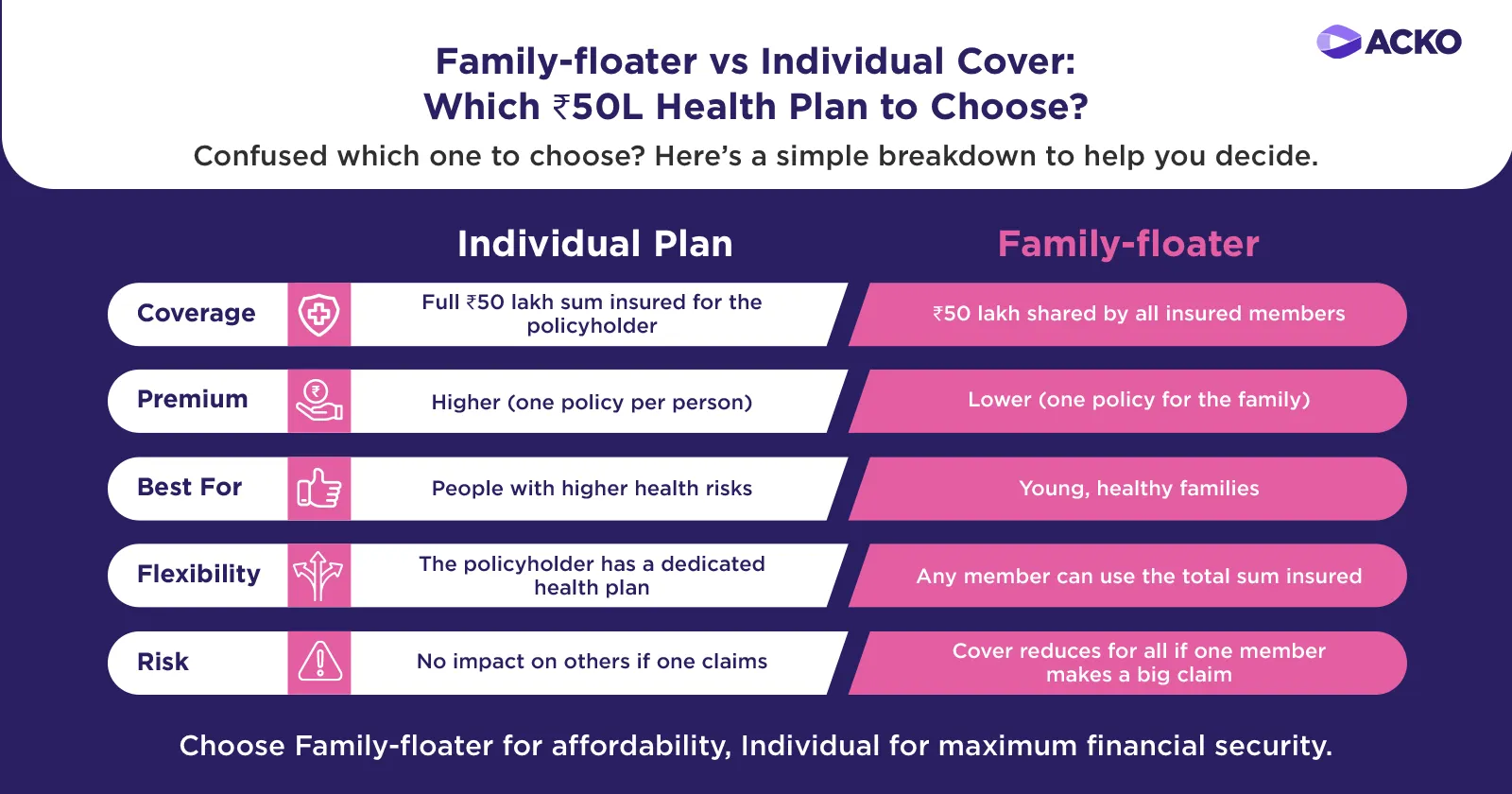 ACKO

Family-floater vs Individual Cover: Which ₹50L Health Plan to Choose?

Confused which one to choose? Here's a simple breakdown to help you decide.

| | Individual Plan | Family-floater |
|---|---|---|
| Coverage | Full ₹50 lakh sum insured for the policyholder | ₹50 lakh shared by all insured members |
| Premium | Higher (one policy per person) | Lower (one policy for the family) |
| Best For | People with higher health risks | Young, healthy families |
| Flexibility | The policyholder has a dedicated health plan | Any member can use the total sum insured |
| Risk | No impact on others if one claims | Cover reduces for all if one member makes a big claim |

Choose Family-floater for affordability, Individual for maximum financial security.